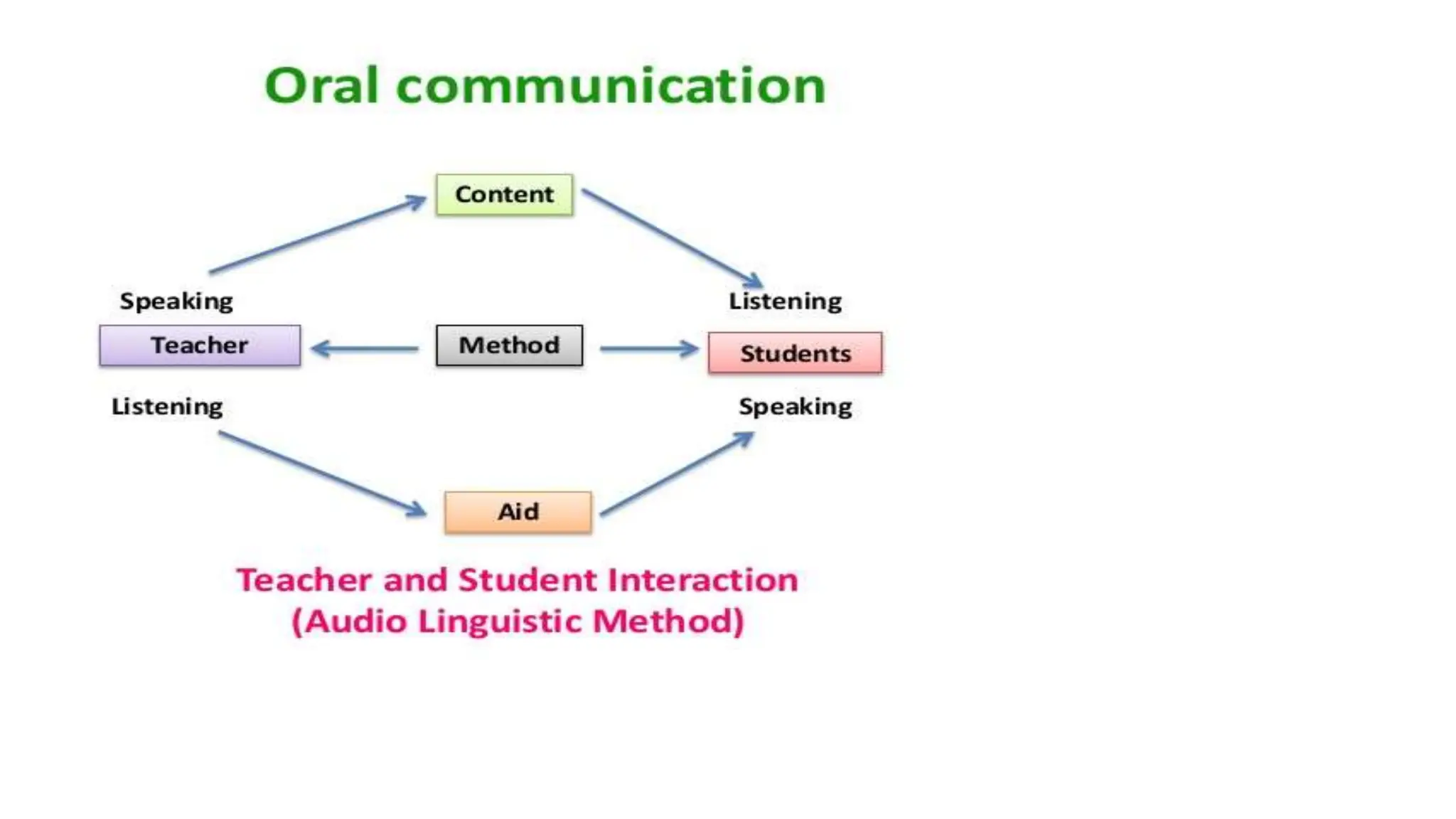 Oral communication

Content

Speaking

Listening

Teacher

Method

Students

Listening

Speaking

Aid

Teacher and Student Interaction
(Audio Linguistic Method)